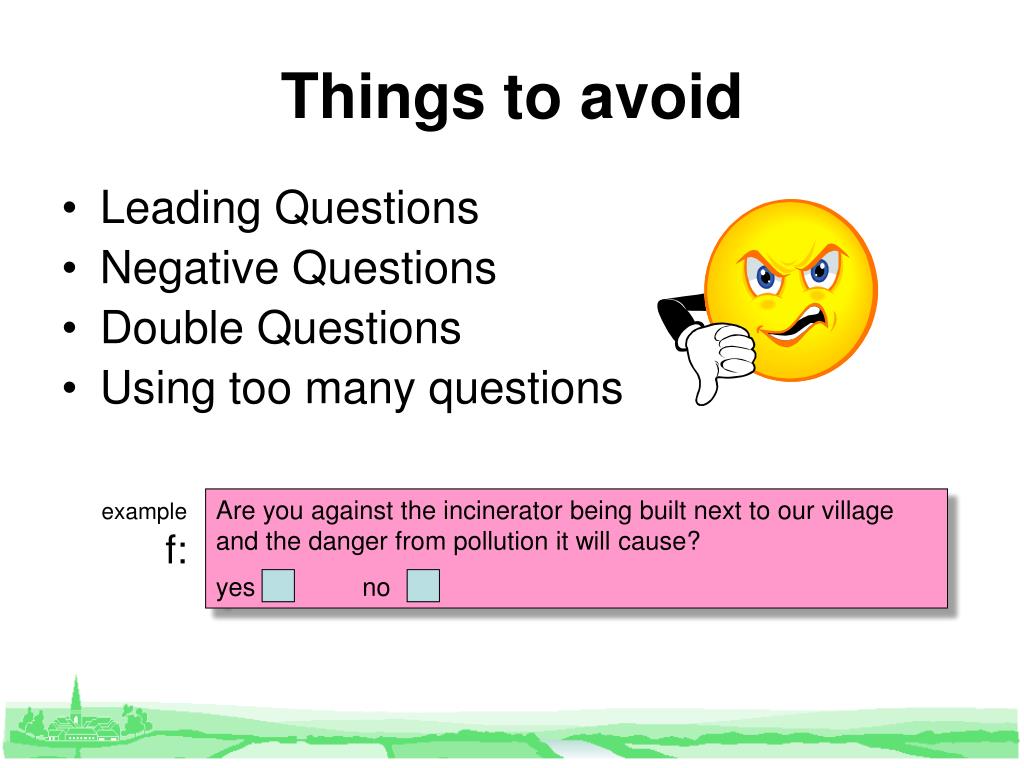 Things to avoid

• Leading Questions
• Negative Questions
• Double Questions
• Using too many questions

example f:

Are you against the incinerator being built next to our village and the danger from pollution it will cause?

yes no